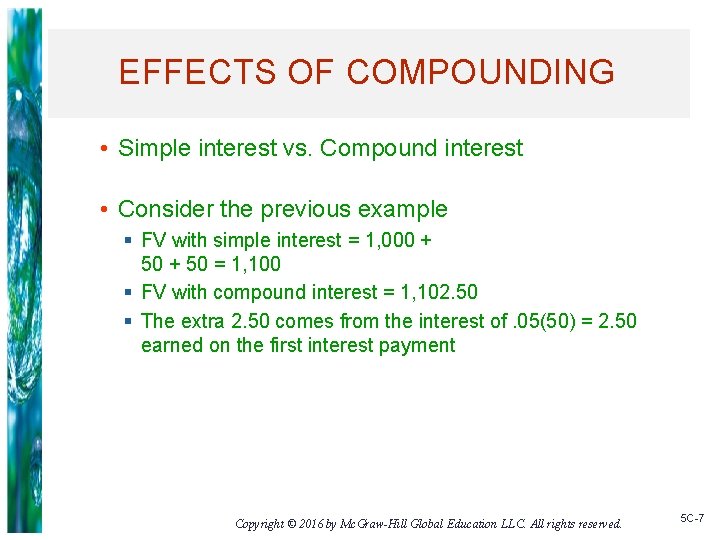 EFFECTS OF COMPOUNDING

• Simple interest vs. Compound interest

• Consider the previous example
 ▪ FV with simple interest = 1,000 + 50 + 50 = 1,100
 ▪ FV with compound interest = 1,102.50
 ▪ The extra 2.50 comes from the interest of .05(50) = 2.50 earned on the first interest payment

Copyright © 2016 by McGraw-Hill Global Education LLC. All rights reserved.

5C-7